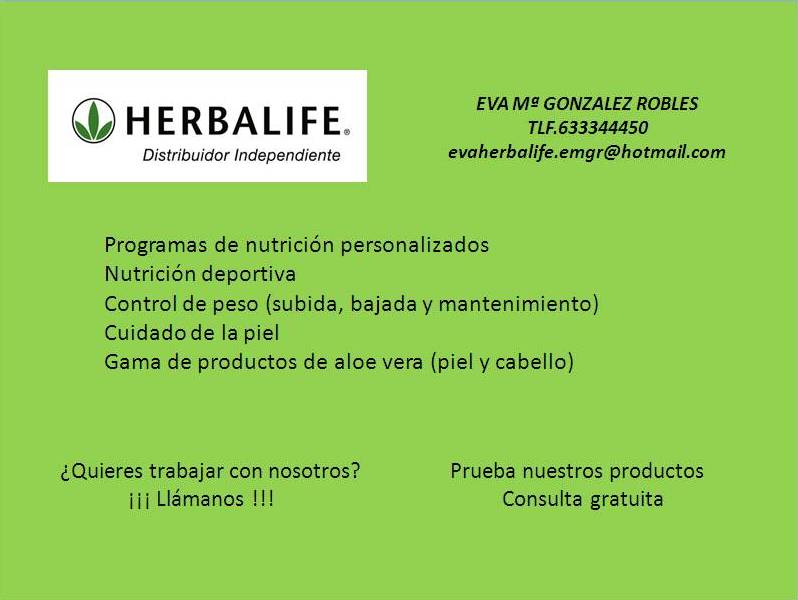 HERBALIFE®
Distribuidor Independiente

EVA Mª GONZALEZ ROBLES
TLF.633344450
evaherbalife.emgr@hotmail.com

Programas de nutrición personalizados
Nutrición deportiva
Control de peso (subida, bajada y mantenimiento)
Cuidado de la piel
Gama de productos de aloe vera (piel y cabello)

¿Quieres trabajar con nosotros?
¡¡¡ Llámanos !!!

Prueba nuestros productos
Consulta gratuita